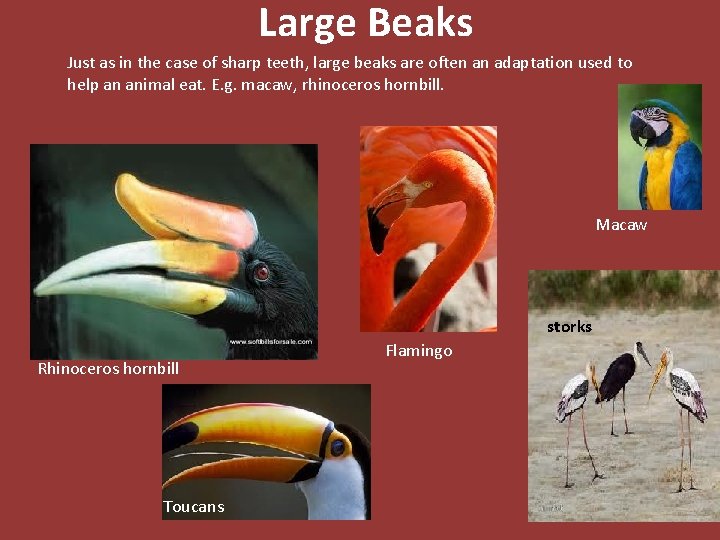 Large Beaks

Just as in the case of sharp teeth, large beaks are often an adaptation used to help an animal eat. E.g. macaw, rhinoceros hornbill.

www.softbillsforsale.com

Rhinoceros hornbill

Flamingo

Macaw

storks

Toucans